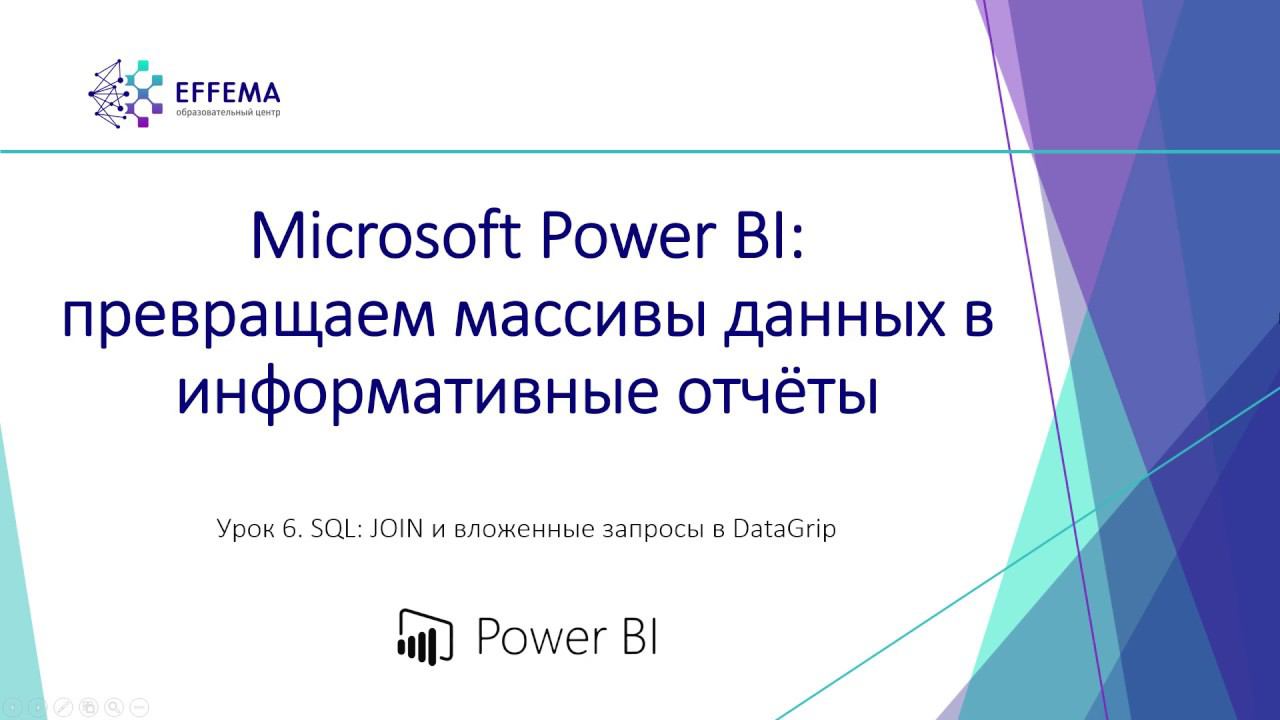 EFFEMA
образовательный центр

Microsoft Power BI: превращаем массивы данных в информативные отчёты

Урок 6. SQL: JOIN и вложенные запросы в DataGrip

Power BI